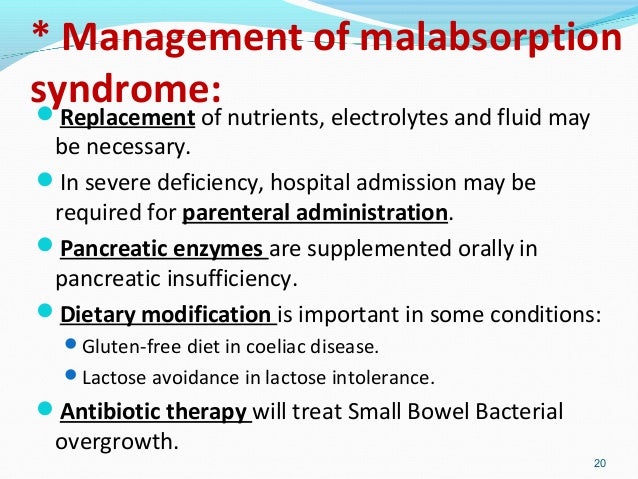 * Management of malabsorption syndrome:

- Replacement of nutrients, electrolytes and fluid may be necessary.
- In severe deficiency, hospital admission may be required for parenteral administration.
- Pancreatic enzymes are supplemented orally in pancreatic insufficiency.
- Dietary modification is important in some conditions:
  - Gluten-free diet in coeliac disease.
  - Lactose avoidance in lactose intolerance.
- Antibiotic therapy will treat Small Bowel Bacterial overgrowth.

20